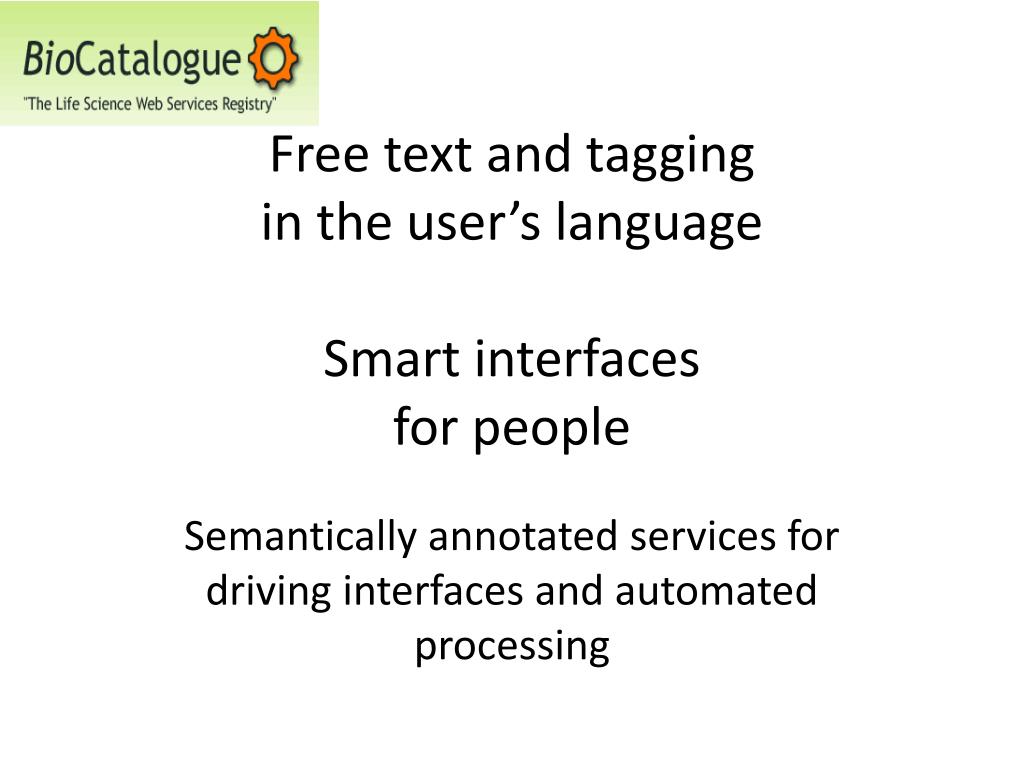 BioCatalogue
"The Life Science Web Services Registry"

Free text and tagging in the user’s language

Smart interfaces for people

Semantically annotated services for driving interfaces and automated processing